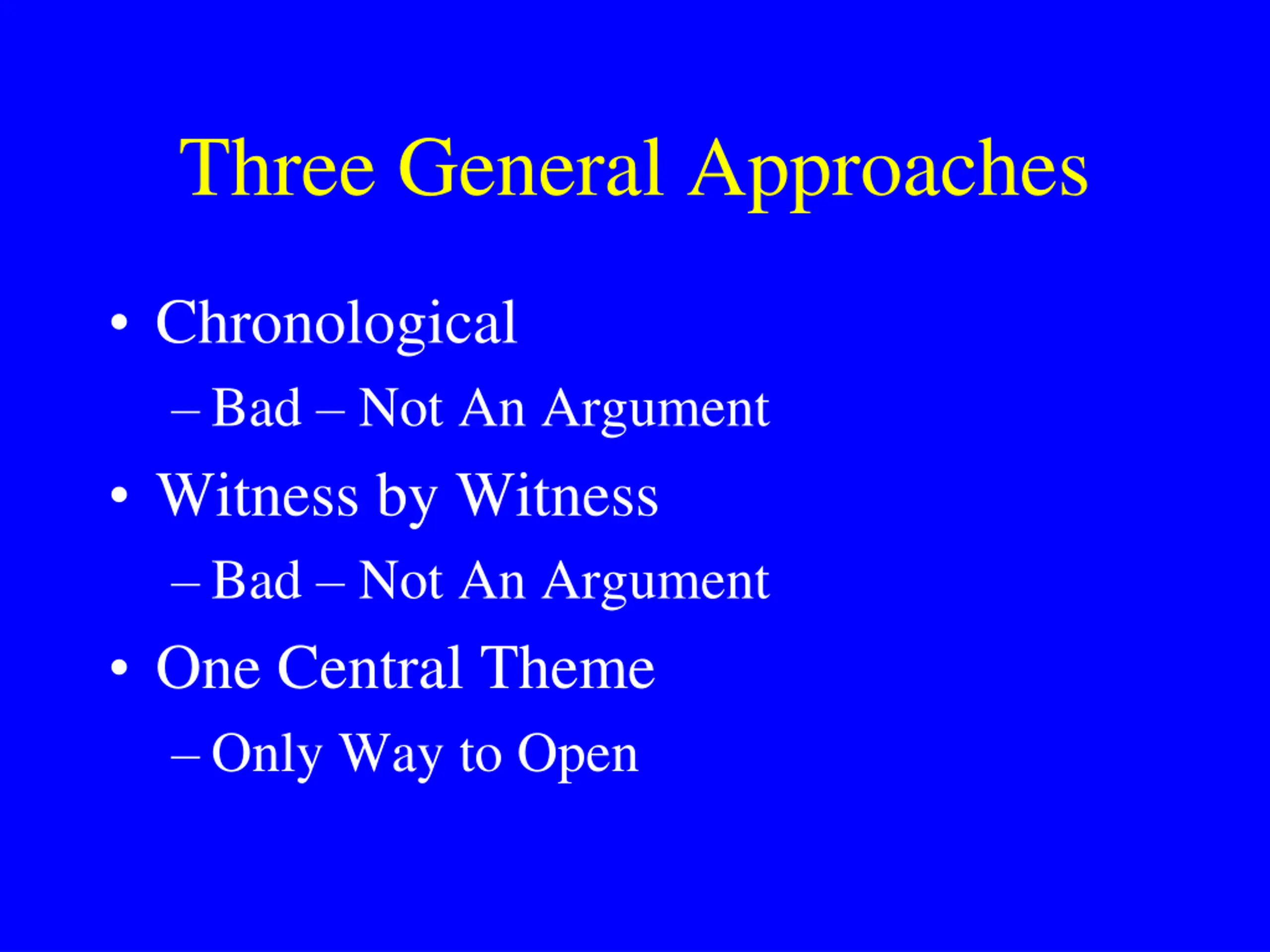 Three General Approaches

• Chronological
– Bad – Not An Argument
• Witness by Witness
– Bad – Not An Argument
• One Central Theme
– Only Way to Open